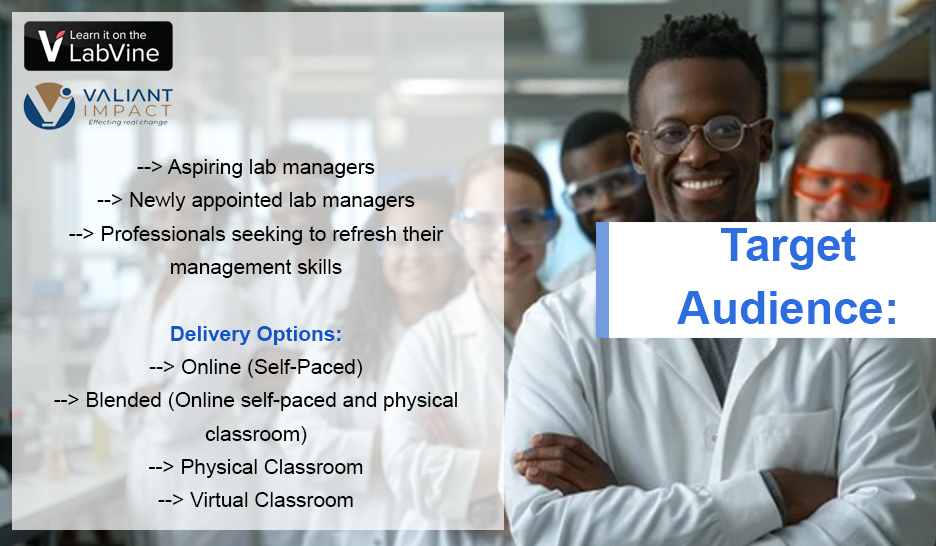 Learn it on the LabVine

VALIANT IMPACT
Effecting real change

--> Aspiring lab managers
--> Newly appointed lab managers
--> Professionals seeking to refresh their management skills

Delivery Options:
--> Online (Self-Paced)
--> Blended (Online self-paced and physical classroom)
--> Physical Classroom
--> Virtual Classroom

Target Audience: